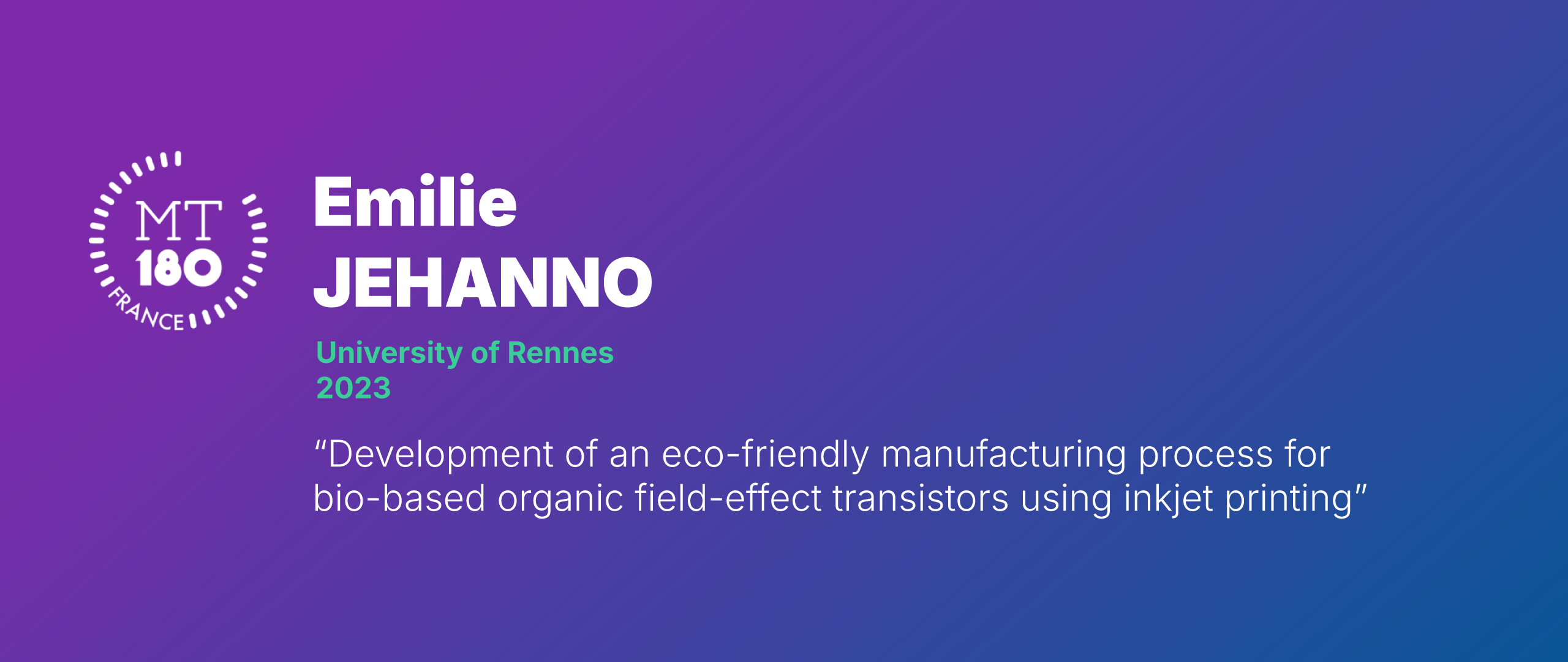 MT
180
FRANCE

Emilie
JEHANNO

University of Rennes
2023

“Development of an eco-friendly manufacturing process for bio-based organic field-effect transistors using inkjet printing”